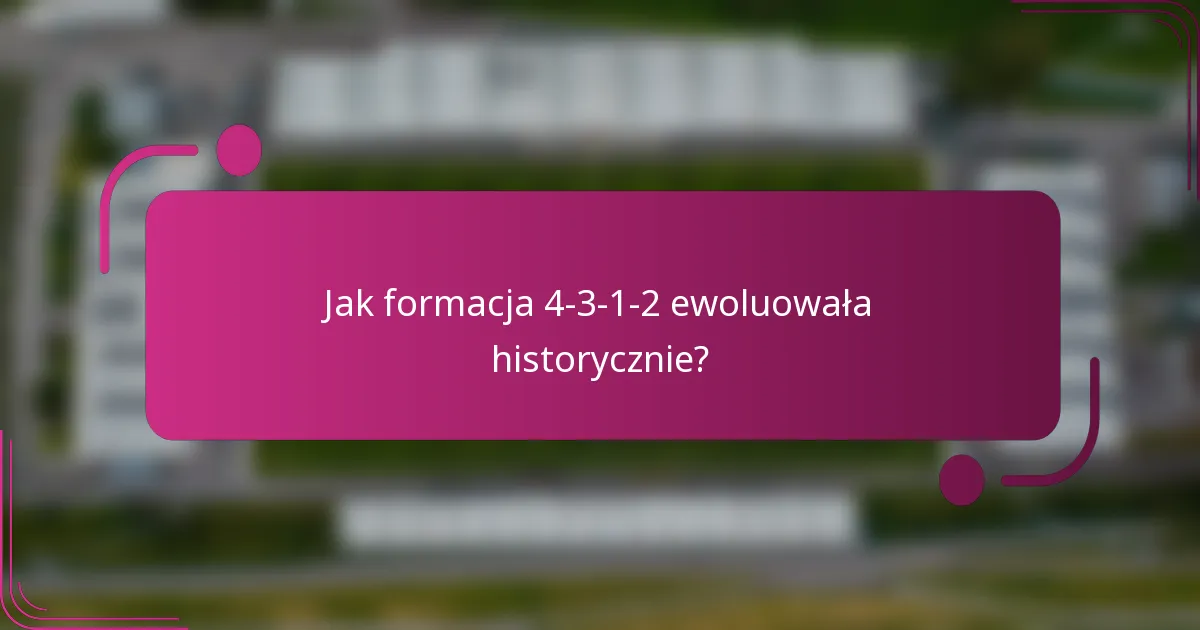 Jak formacja 4-3-1-2 ewoluowała historycznie?